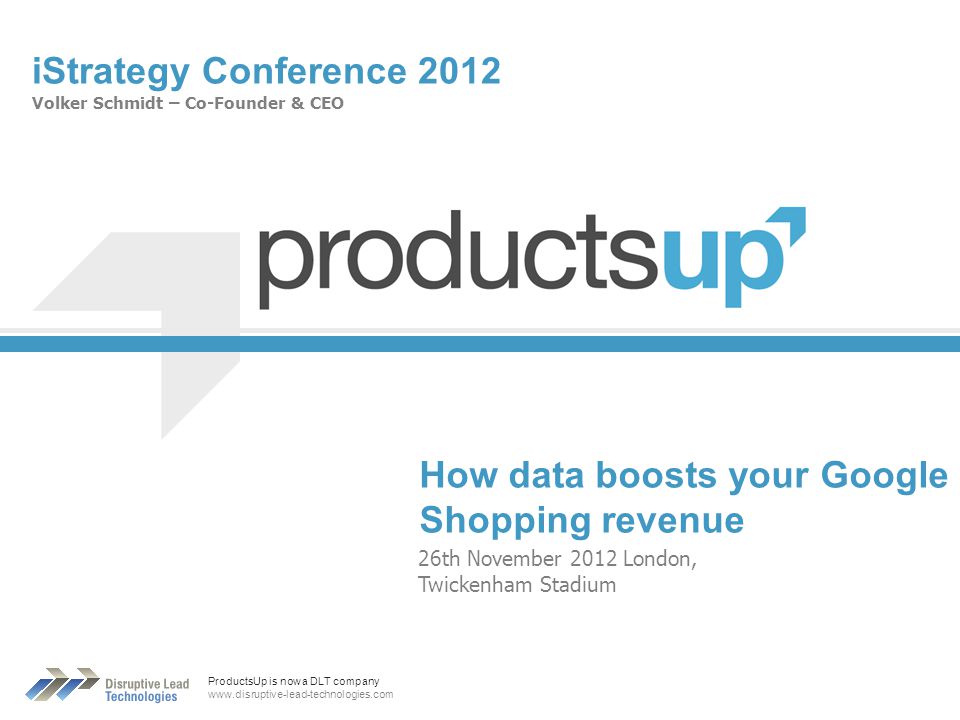 iStrategy Conference 2012
Volker Schmidt – Co-Founder & CEO

productsup

How data boosts your Google Shopping revenue

26th November 2012 London, Twickenham Stadium

Disruptive Lead Technologies

ProductsUp is now a DLT company
www.disruptive-lead-technologies.com